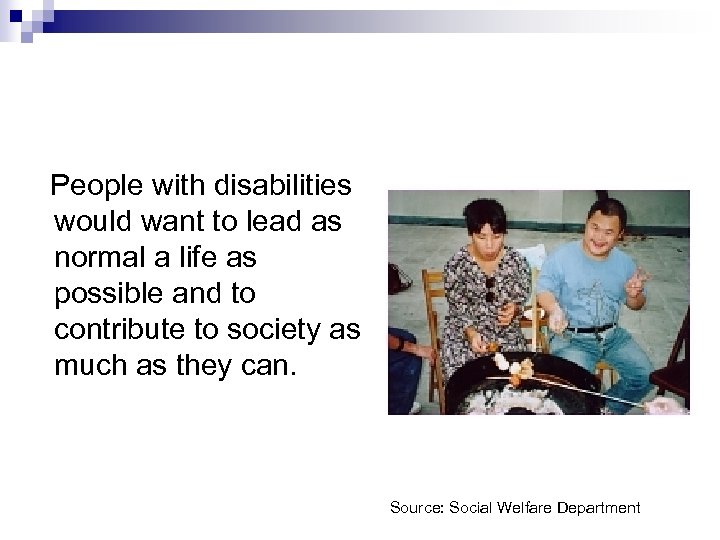 People with disabilities would want to lead as normal a life as possible and to contribute to society as much as they can.

Source: Social Welfare Department